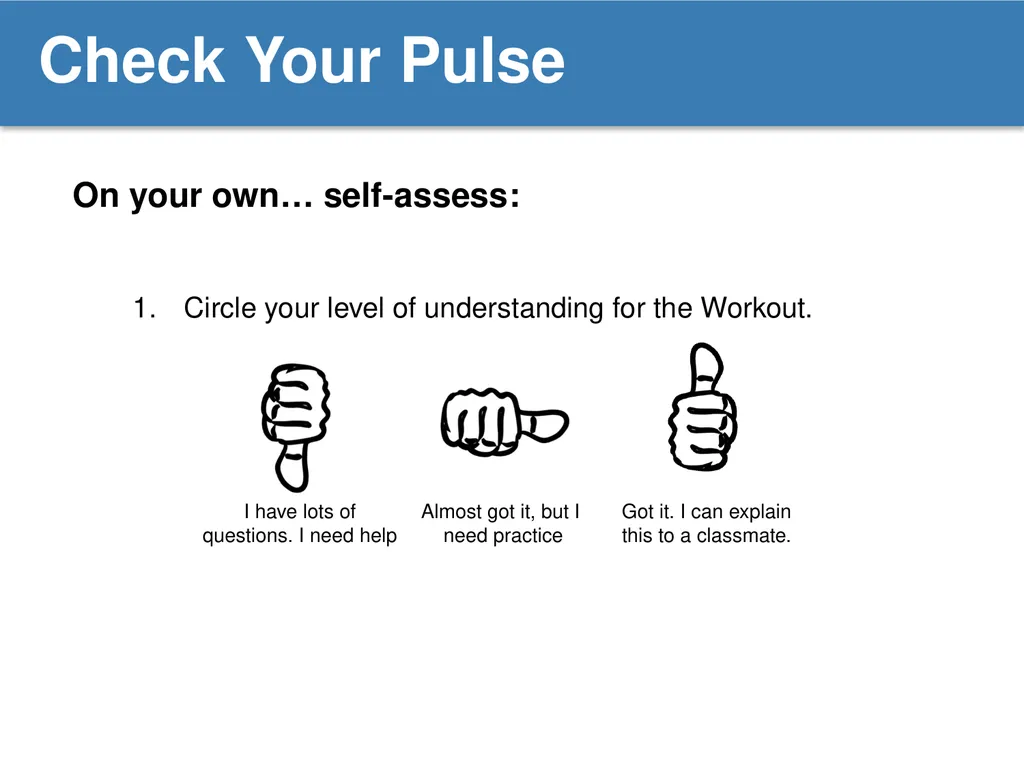 Check Your Pulse

On your own… self-assess:

1. Circle your level of understanding for the Workout.

I have lots of questions. I need help

Almost got it, but I need practice

Got it. I can explain this to a classmate.